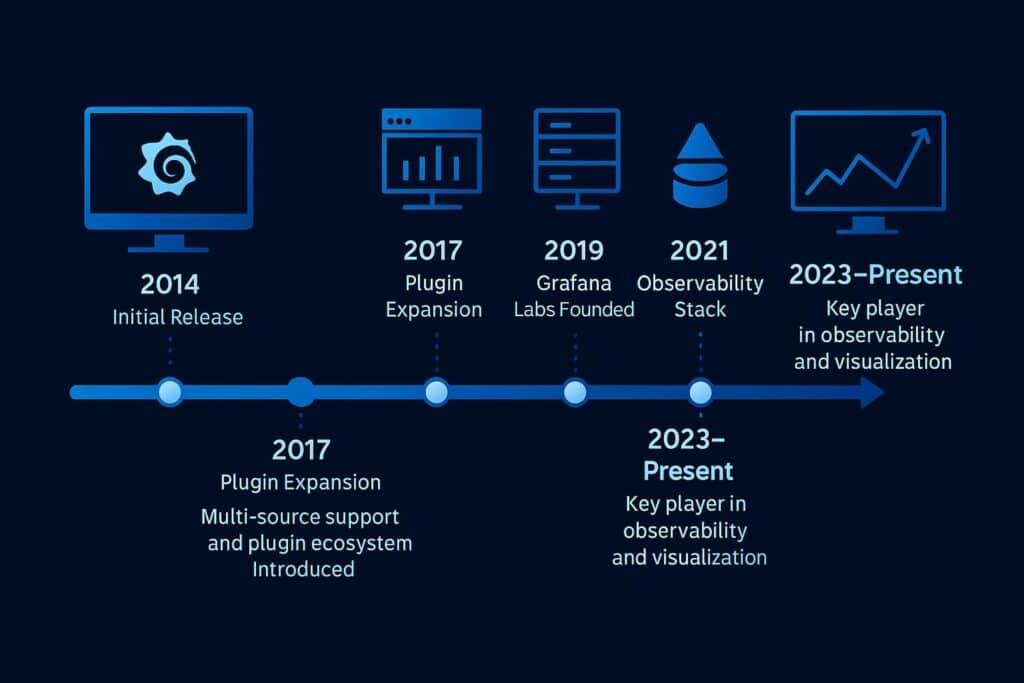 2014
Initial Release

2017
Plugin Expansion

2019
Grafana Labs Founded

2021
Observability Stack

2023–Present
Key player in observability and visualization

2017
Plugin Expansion
Multi-source support and plugin ecosystem Introduced

2023–Present
Key player in observability and visualization